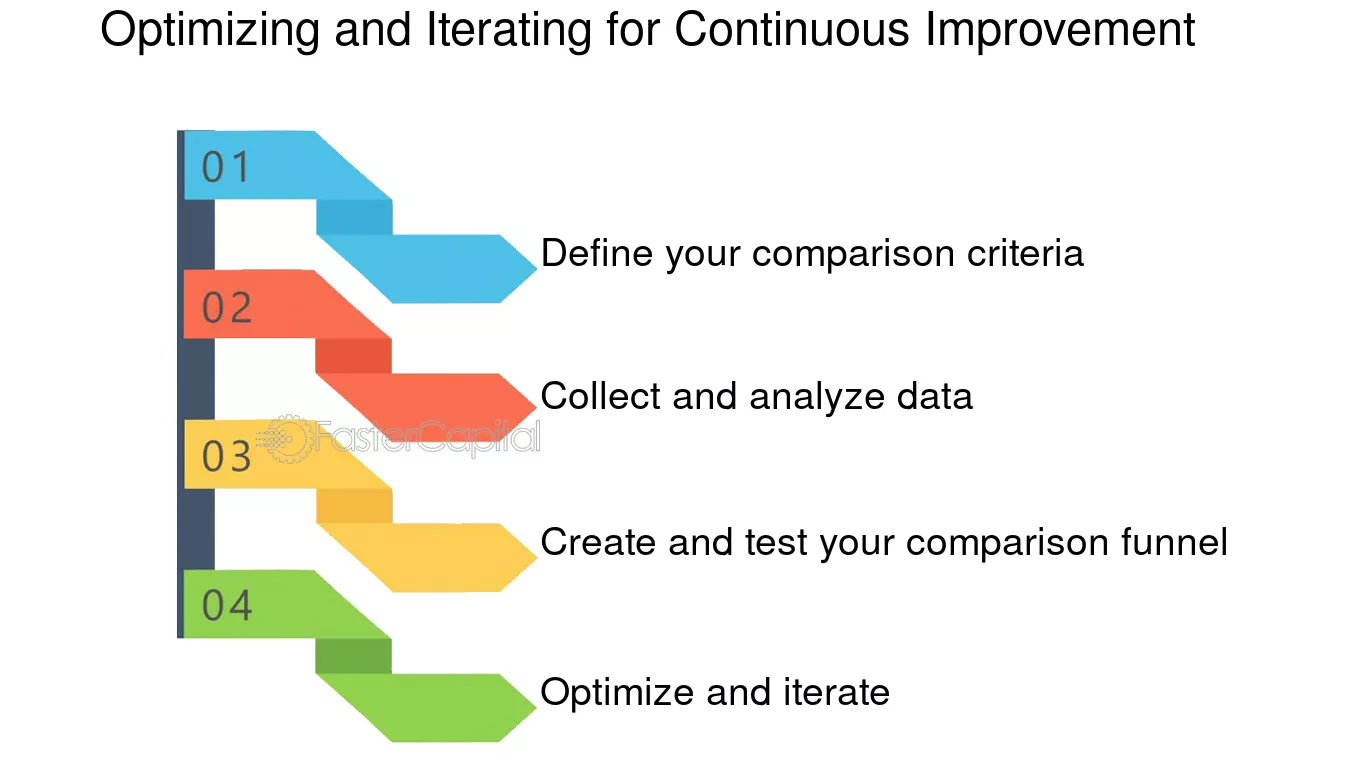 Optimizing and Iterating for Continuous Improvement

01

Define your comparison criteria

02

Collect and analyze data

FasterCapital

03

Create and test your comparison funnel

04

Optimize and iterate